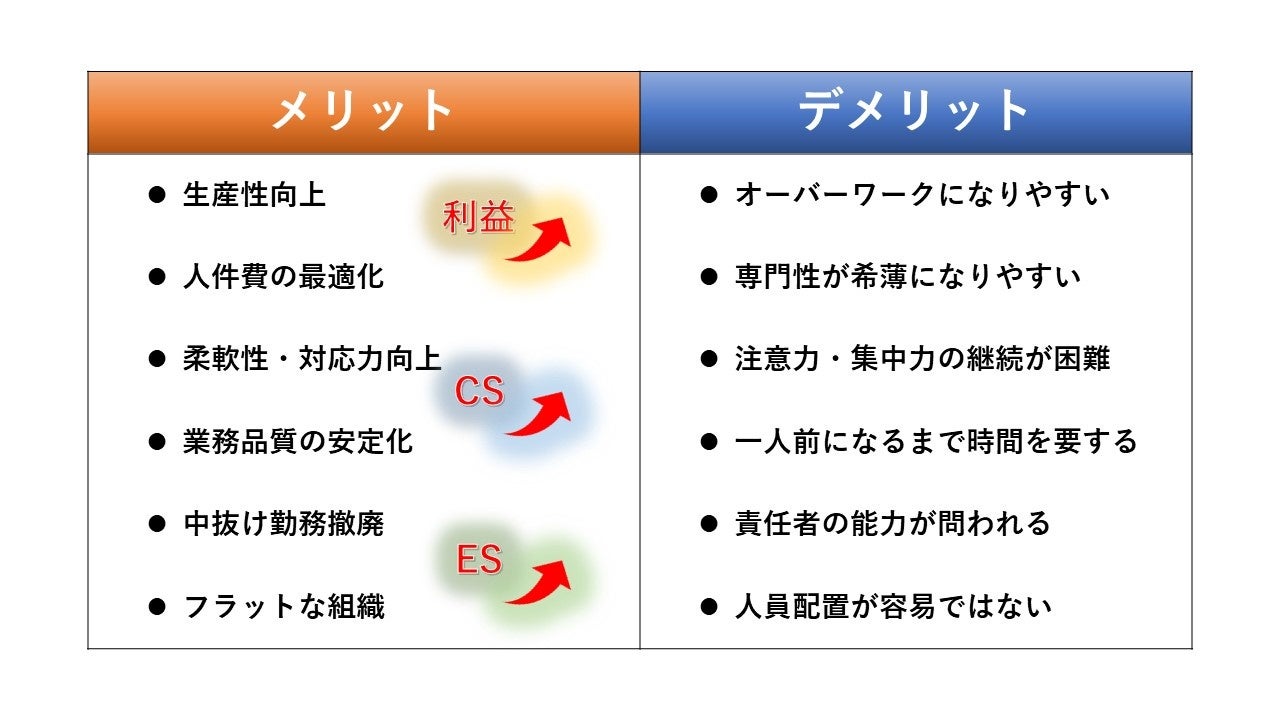 | メリット | デメリット |
|---|---|
| ● 生産性向上 | ● オーバーワークになりやすい |
| ● 人件費の最適化 | ● 専門性が希薄になりやすい |
| ● 柔軟性・対応力向上 | ● 注意力・集中力の継続が困難 |
| ● 業務品質の安定化 | ● 一人前になるまで時間を要する |
| ● 中抜け勤務撤廃 | ● 責任者の能力が問われる |
| ● フラットな組織 | ● 人員配置が容易ではない |

利益

CS

ES